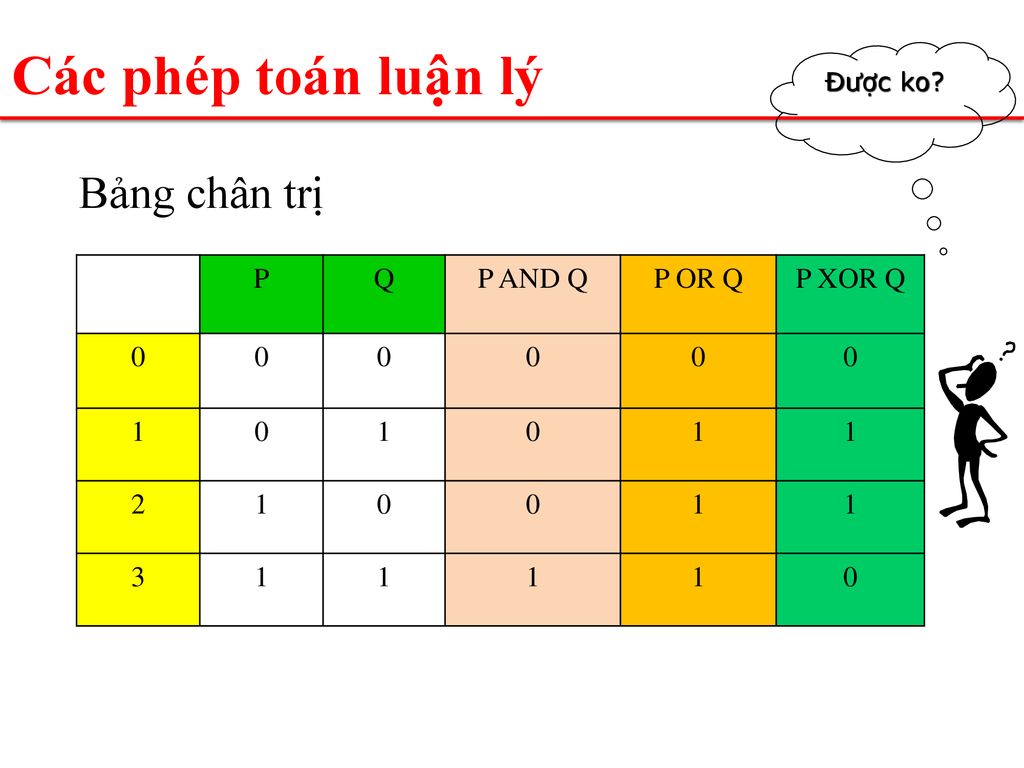 Các phép toán luận lý

Được ko?

Bảng chân trị

|   | P | Q | P AND Q | P OR Q | P XOR Q |
|---|---|---|---|---|---|
| 0 | 0 | 0 | 0 | 0 | 0 |
| 1 | 0 | 1 | 0 | 1 | 1 |
| 2 | 1 | 0 | 0 | 1 | 1 |
| 3 | 1 | 1 | 1 | 1 | 0 |

?